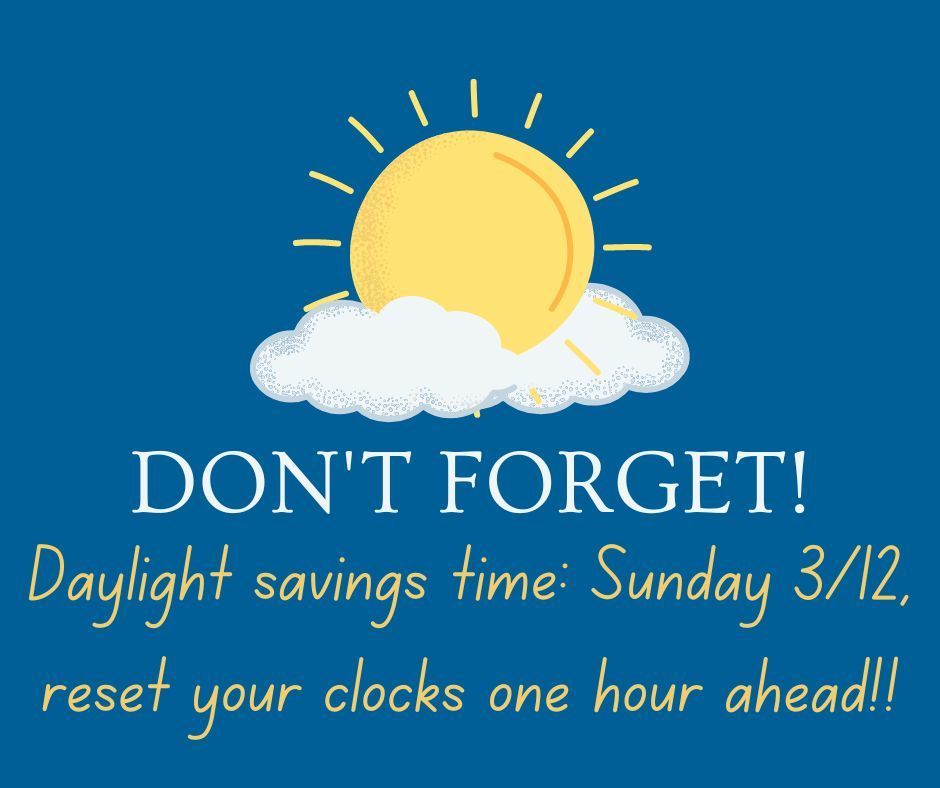 DON'T FORGET!

Daylight savings time: Sunday 3/12, reset your clocks one hour ahead!!